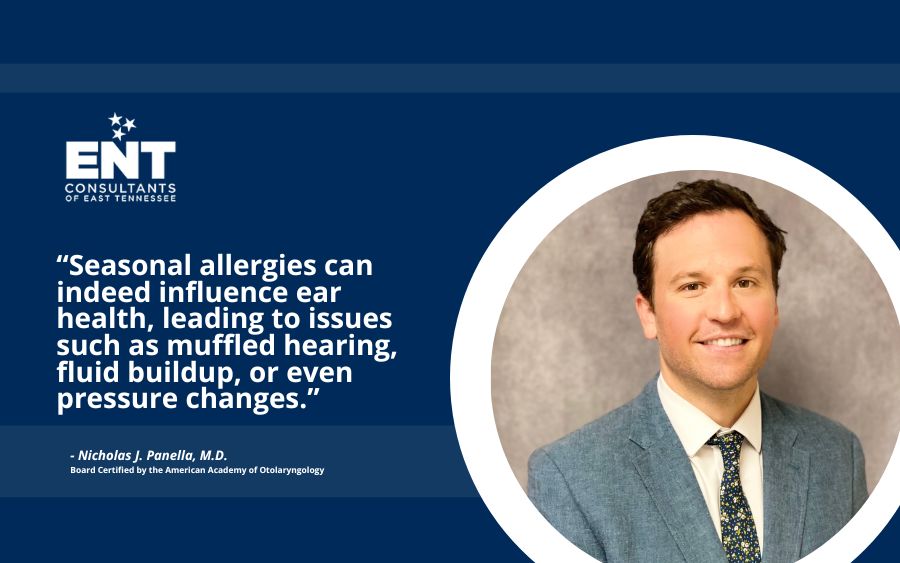 ENT
CONSULTANTS
OF EAST TENNESSEE

“Seasonal allergies can indeed influence ear health, leading to issues such as muffled hearing, fluid buildup, or even pressure changes.”

- Nicholas J. Panella, M.D.
Board Certified by the American Academy of Otolaryngology